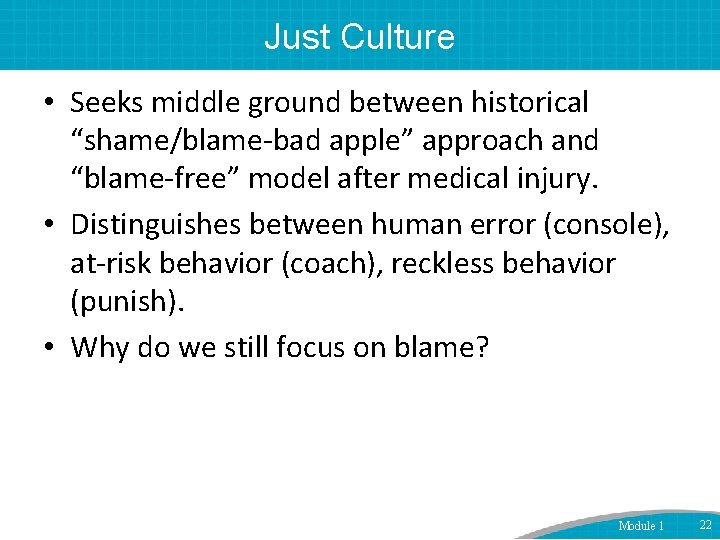 Just Culture

• Seeks middle ground between historical “shame/blame-bad apple” approach and “blame-free” model after medical injury.

• Distinguishes between human error (console), at-risk behavior (coach), reckless behavior (punish).

• Why do we still focus on blame?

Module 1 22